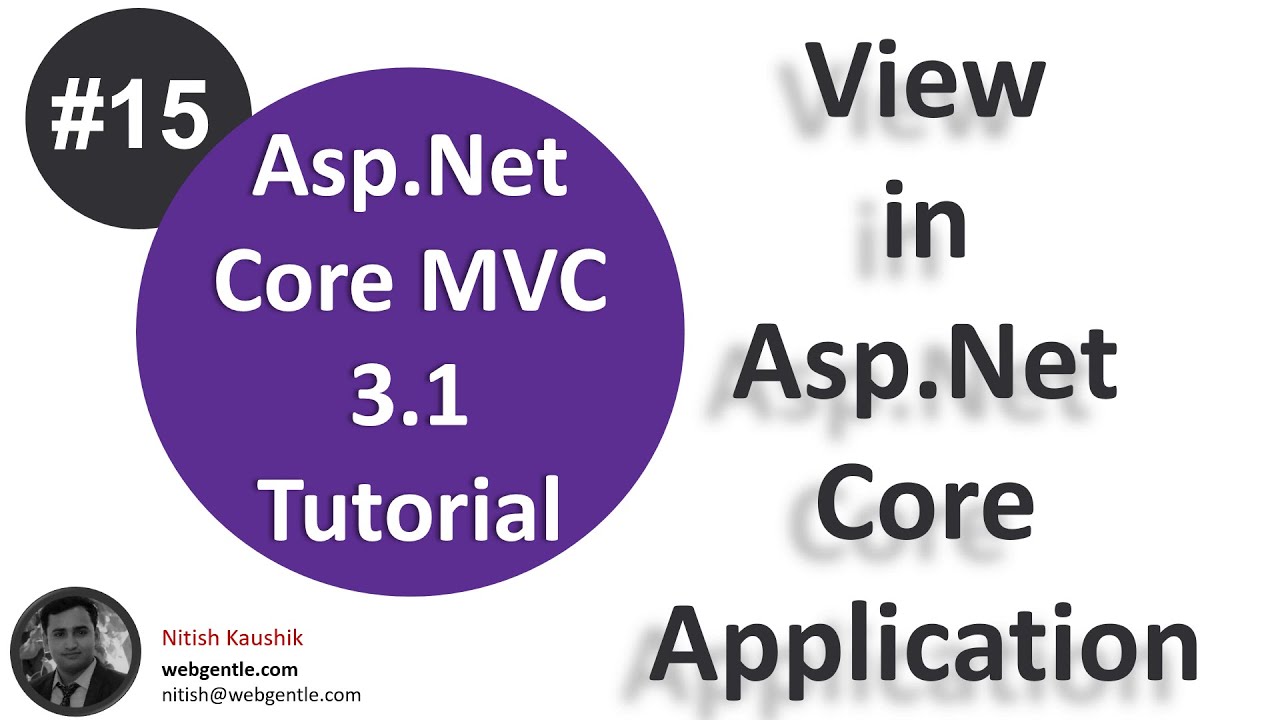 #15

Asp.Net Core MVC 3.1 Tutorial

View in Asp.Net Core Application

Nitish Kaushik
webgentle.com
nitish@webgentle.com